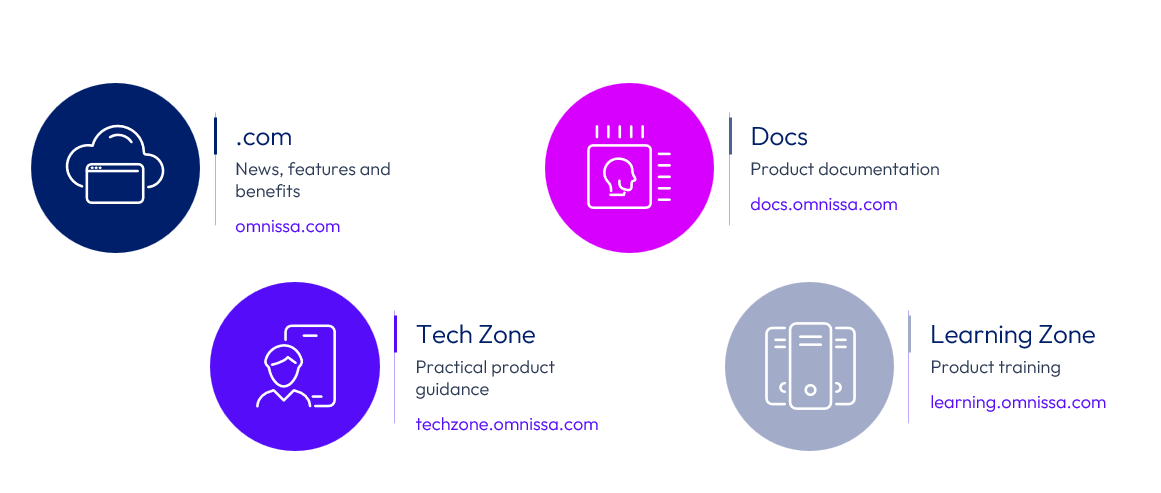 .com
News, features and benefits
omnissa.com

Docs
Product documentation
docs.omnissa.com

Tech Zone
Practical product guidance
techzone.omnissa.com

Learning Zone
Product training
learning.omnissa.com